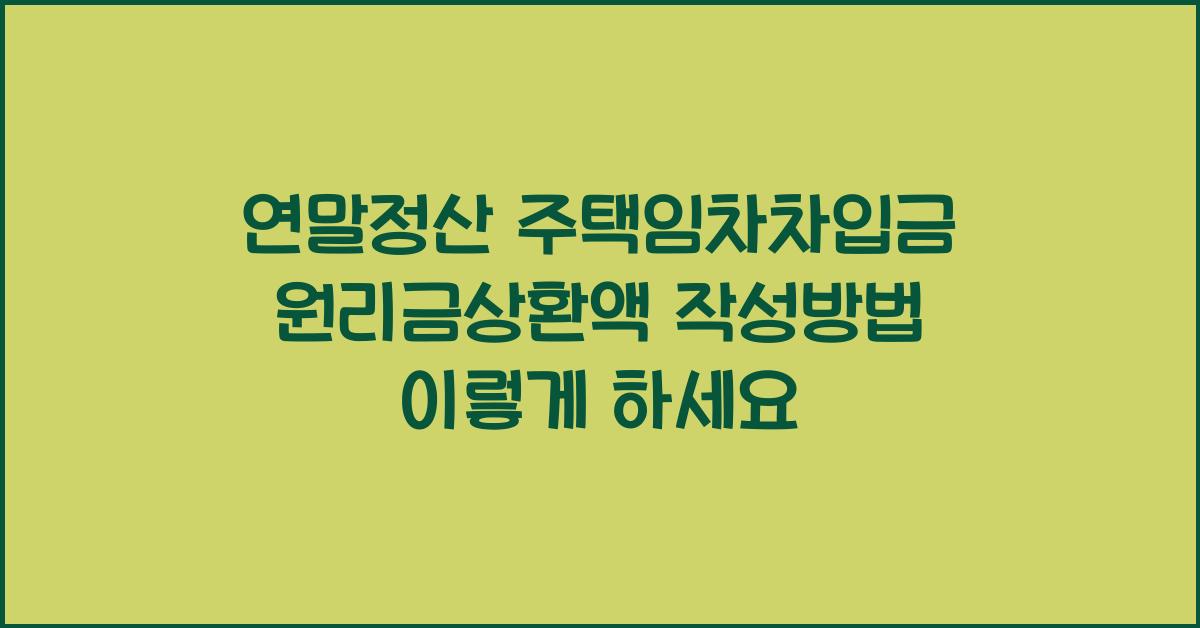 연말정산 주택임차차입금 원리금상환액 작성방법 이렇게 하세요